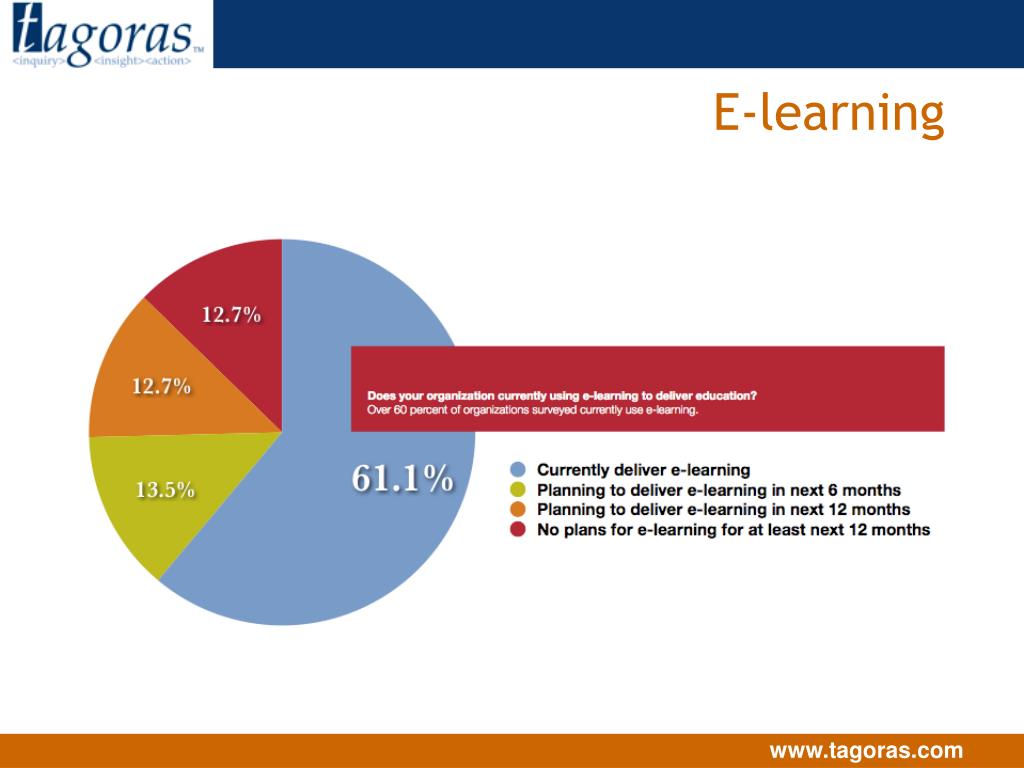 tagoras™
<inquiry><insight><action>

E-learning

12.7%
12.7%
13.5%
61.1%

Does your organization currently using e-learning to deliver education?
Over 60 percent of organizations surveyed currently use e-learning.

Currently deliver e-learning
Planning to deliver e-learning in next 6 months
Planning to deliver e-learning in next 12 months
No plans for e-learning for at least next 12 months

www.tagoras.com